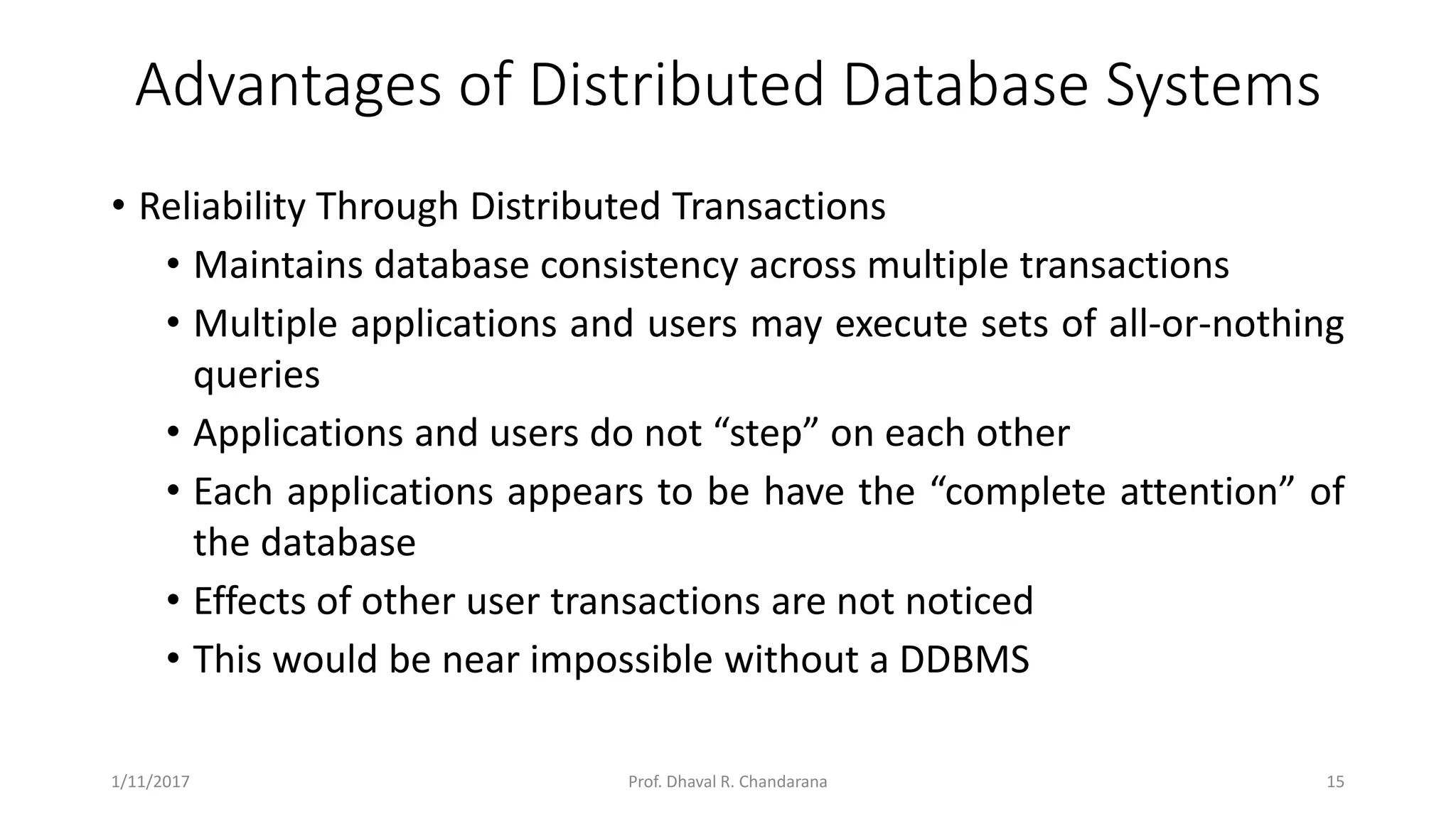 Advantages of Distributed Database Systems

• Reliability Through Distributed Transactions
• Maintains database consistency across multiple transactions
• Multiple applications and users may execute sets of all-or-nothing queries
• Applications and users do not “step” on each other
• Each applications appears to be have the “complete attention” of the database
• Effects of other user transactions are not noticed
• This would be near impossible without a DDBMS

1/11/2017
Prof. Dhaval R. Chandarana
15